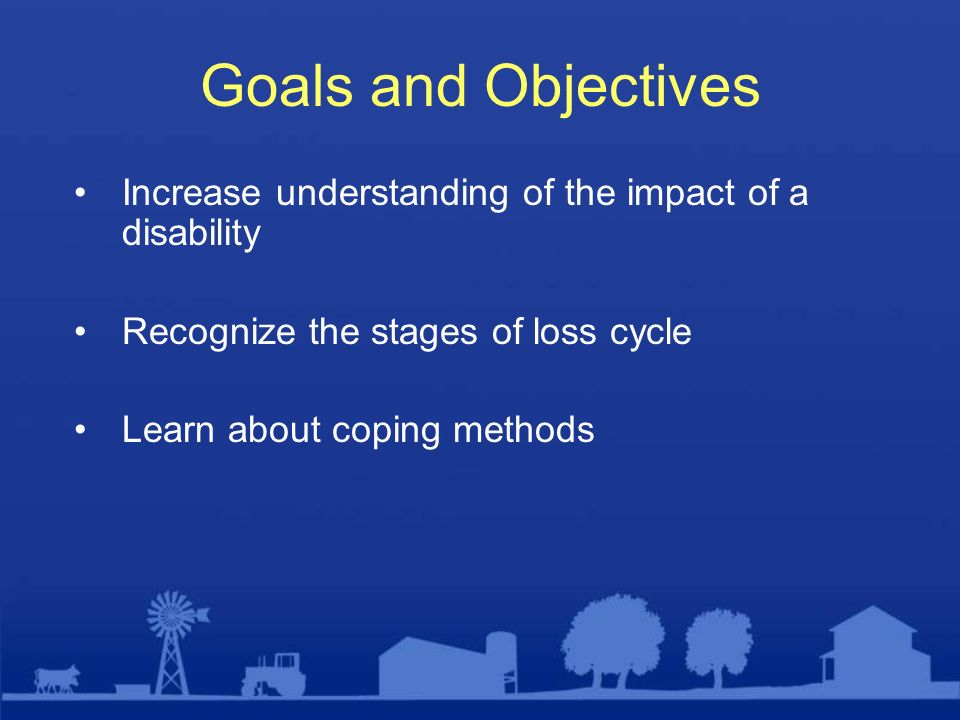 Goals and Objectives

• Increase understanding of the impact of a disability

• Recognize the stages of loss cycle

• Learn about coping methods